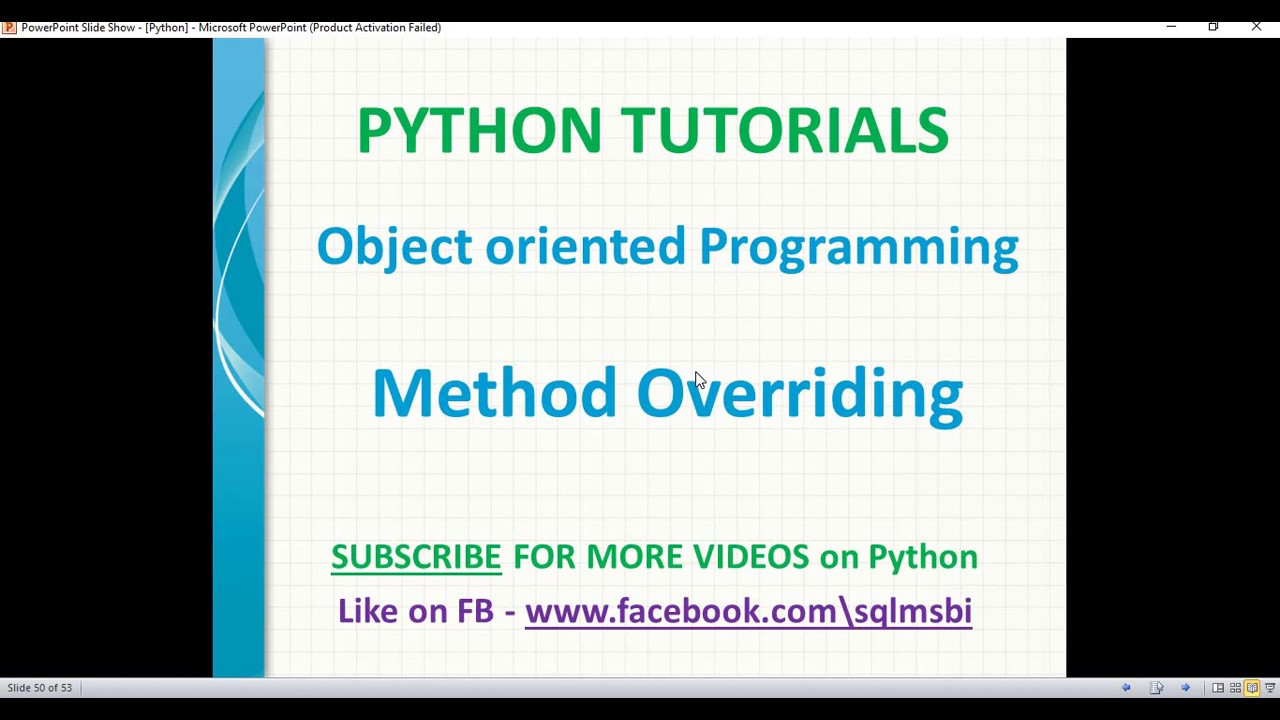 PowerPoint Slide Show - [Python] - Microsoft PowerPoint (Product Activation Failed)

PYTHON TUTORIALS

Object oriented Programming

Method Overriding

SUBSCRIBE FOR MORE VIDEOS on Python

Like on FB - www.facebook.com\sqlmsbi

Slide 50 of 53